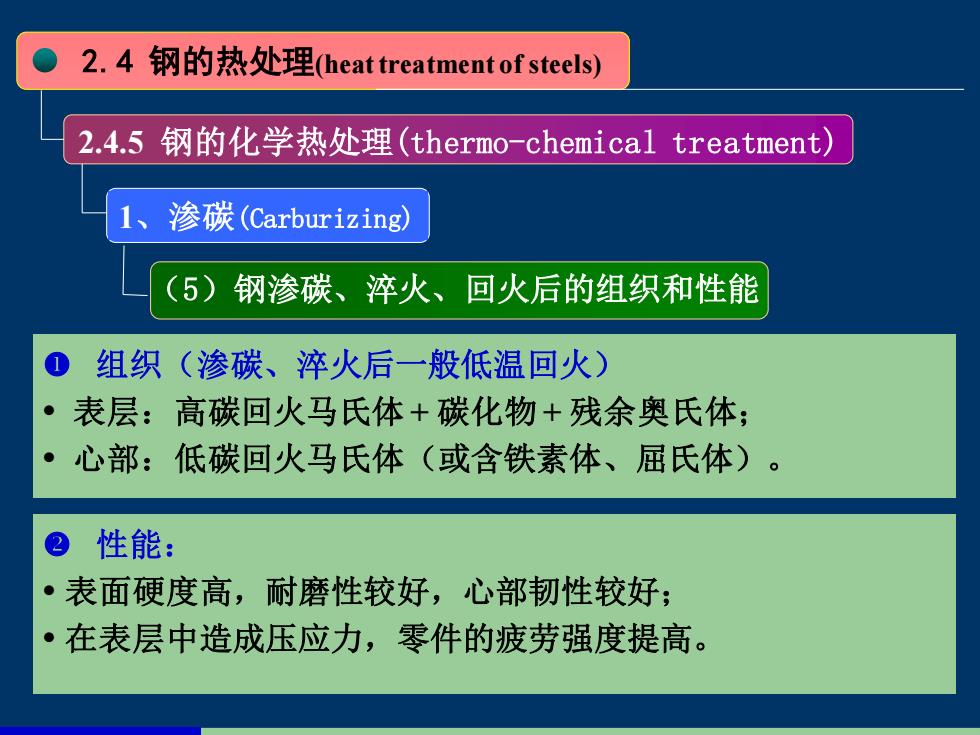 2.4 钢的热处理(heat treatment of steels)

2.4.5 钢的化学热处理(thermo-chemical treatment)

1、渗碳(Carburizing)

（5）钢渗碳、淬火、回火后的组织和性能

❶ 组织（渗碳、淬火后一般低温回火）
• 表层：高碳回火马氏体＋碳化物＋残余奥氏体；
• 心部：低碳回火马氏体（或含铁素体、屈氏体）。

❷ 性能：
• 表面硬度高，耐磨性较好，心部韧性较好；
• 在表层中造成压应力，零件的疲劳强度提高。